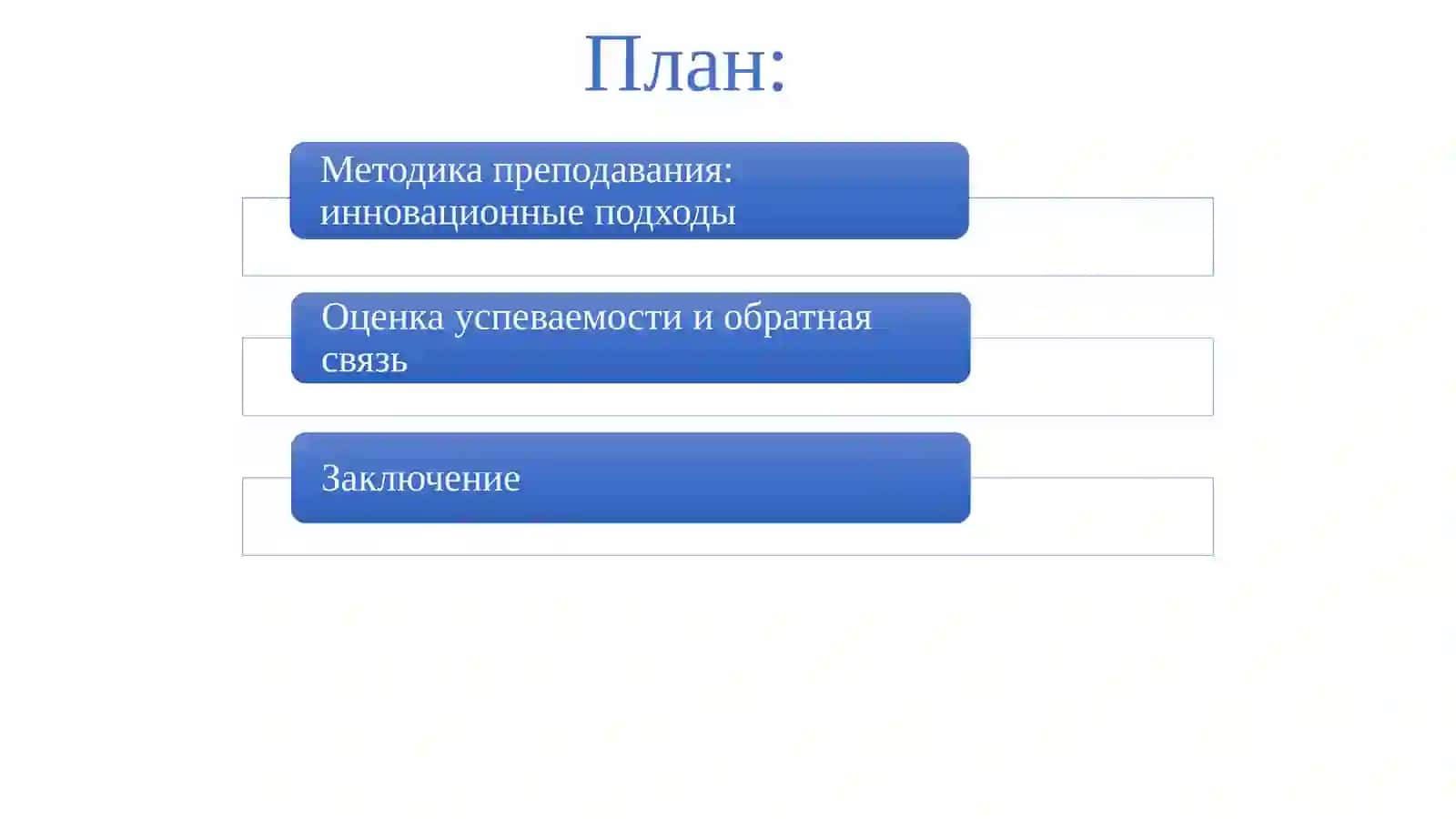 План:

Методика преподавания: инновационные подходы

Оценка успеваемости и обратная связь

Заключение